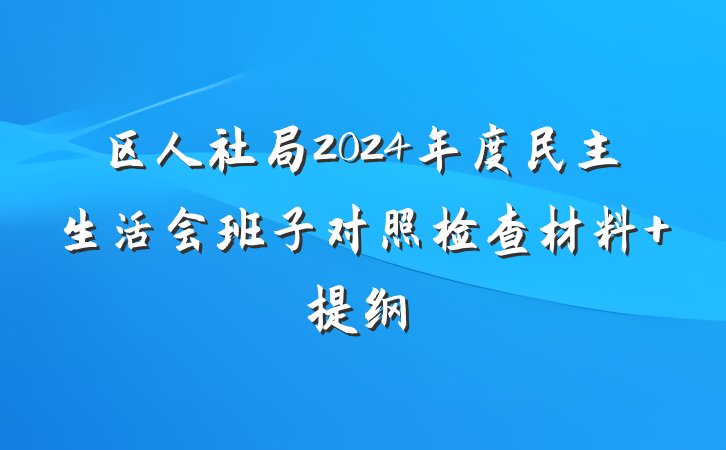 区人社局2024年度民主生活会班子对照检查材料+提纲